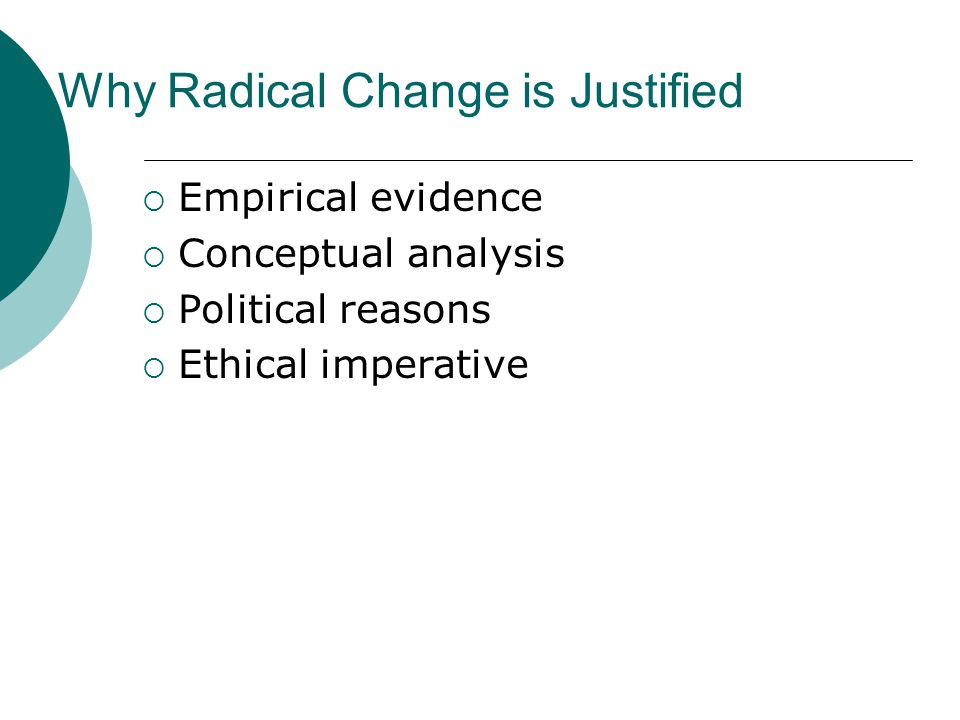 Why Radical Change is Justified

○ Empirical evidence
○ Conceptual analysis
○ Political reasons
○ Ethical imperative